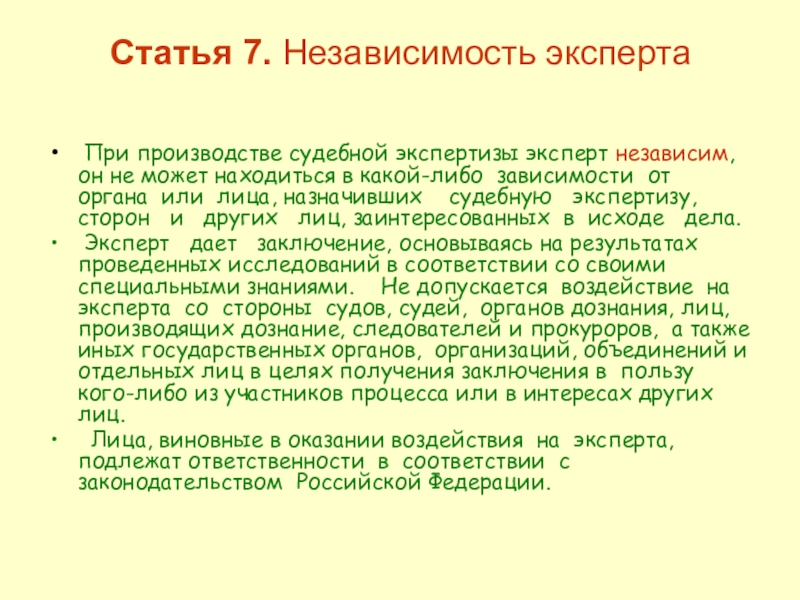 Статья 7. Независимость эксперта

• При производстве судебной экспертизы эксперт независим, он не может находиться в какой-либо зависимости от органа или лица, назначивших судебную экспертизу, сторон и других лиц, заинтересованных в исходе дела.
• Эксперт дает заключение, основываясь на результатах проведенных исследований в соответствии со своими специальными знаниями. Не допускается воздействие на эксперта со стороны судов, судей, органов дознания, лиц, производящих дознание, следователей и прокуроров, а также иных государственных органов, организаций, объединений и отдельных лиц в целях получения заключения в пользу кого-либо из участников процесса или в интересах других лиц.
• Лица, виновные в оказании воздействия на эксперта, подлежат ответственности в соответствии с законодательством Российской Федерации.